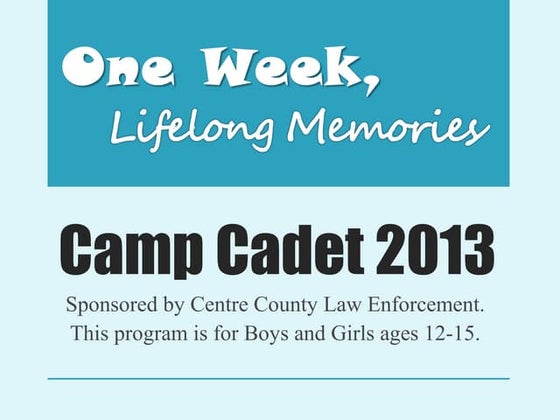 One Week,
Lifelong Memories

Camp Cadet 2013

Sponsored by Centre County Law Enforcement.
This program is for Boys and Girls ages 12-15.